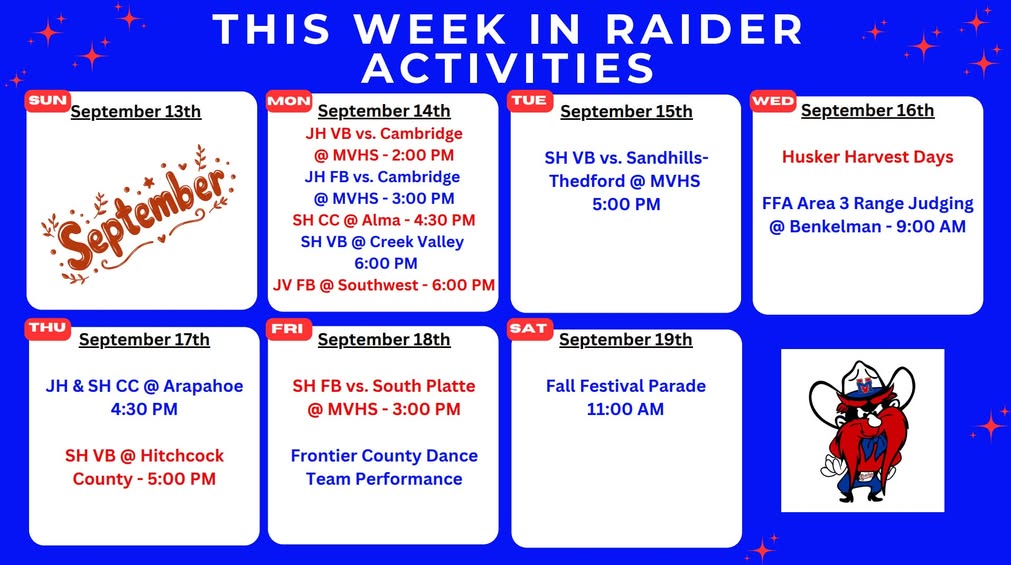 THIS WEEK IN RAIDER ACTIVITIES

SUN
September 13th
September

MON
September 14th
JH VB vs. Cambridge @ MVHS - 2:00 PM
JH FB vs. Cambridge @ MVHS - 3:00 PM
SH CC @ Alma - 4:30 PM
SH VB @ Creek Valley 6:00 PM
JV FB @ Southwest - 6:00 PM

TUE
September 15th
SH VB vs. Sandhills-Thedford @ MVHS 5:00 PM

WED
September 16th
Husker Harvest Days

FFA Area 3 Range Judging @ Benkelman - 9:00 AM

THU
September 17th
JH & SH CC @ Arapahoe 4:30 PM

SH VB @ Hitchcock County - 5:00 PM

FRI
September 18th
SH FB vs. South Platte @ MVHS - 3:00 PM

Frontier County Dance Team Performance

SAT
September 19th
Fall Festival Parade 11:00 AM